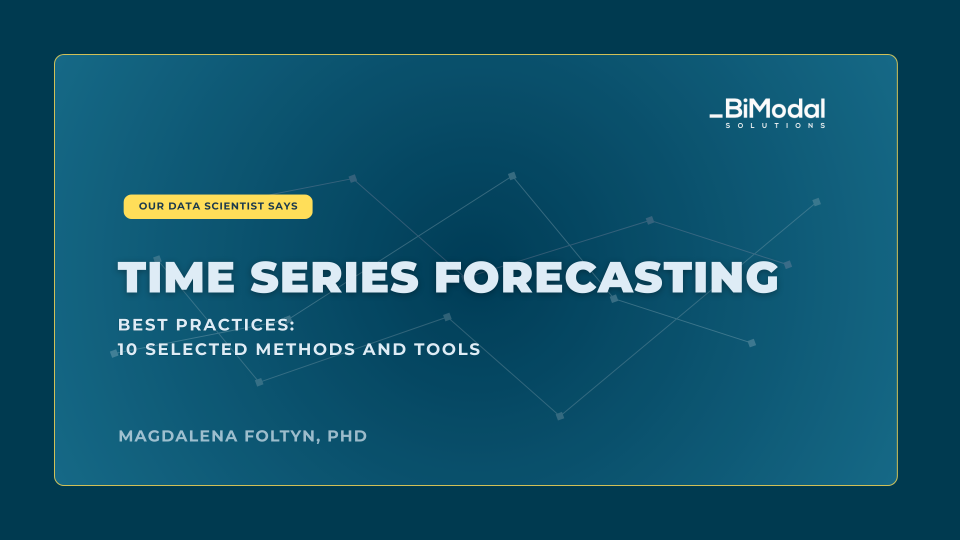 _BiModal
SOLUTIONS

OUR DATA SCIENTIST SAYS

TIME SERIES FORECASTING

BEST PRACTICES:
10 SELECTED METHODS AND TOOLS

MAGDALENA FOLTYN, PHD